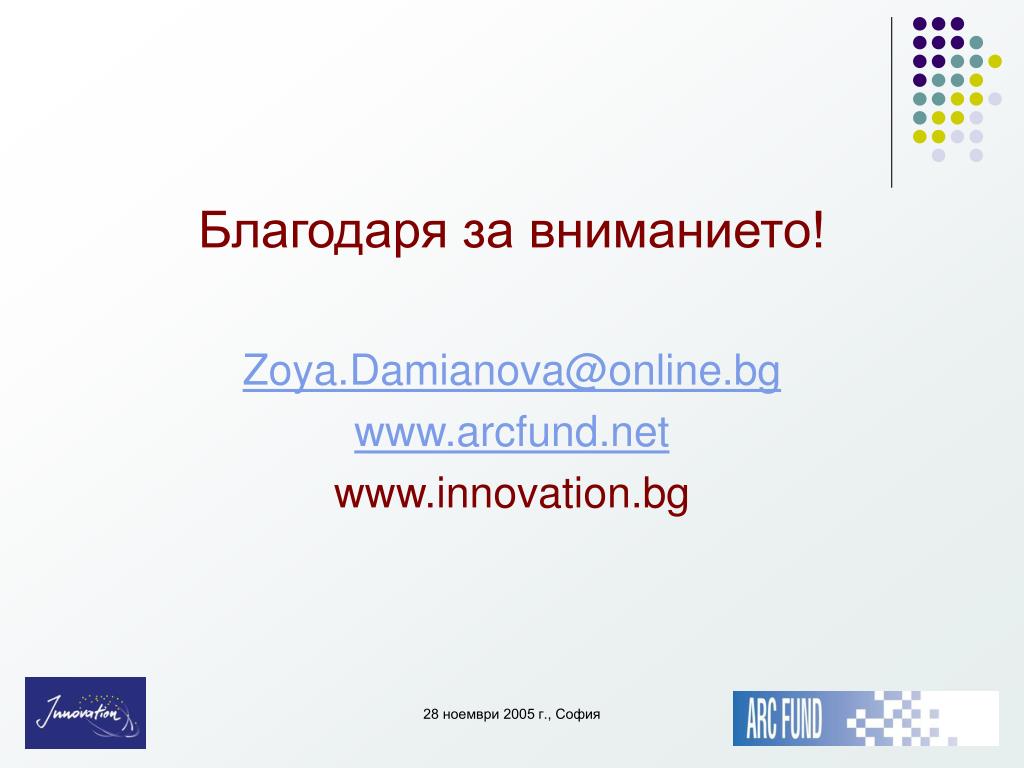 Благодаря за вниманието!

Zoya.Damianova@online.bg
www.arcfund.net
www.innovation.bg

Innovation

28 ноември 2005 г., София

ARC FUND